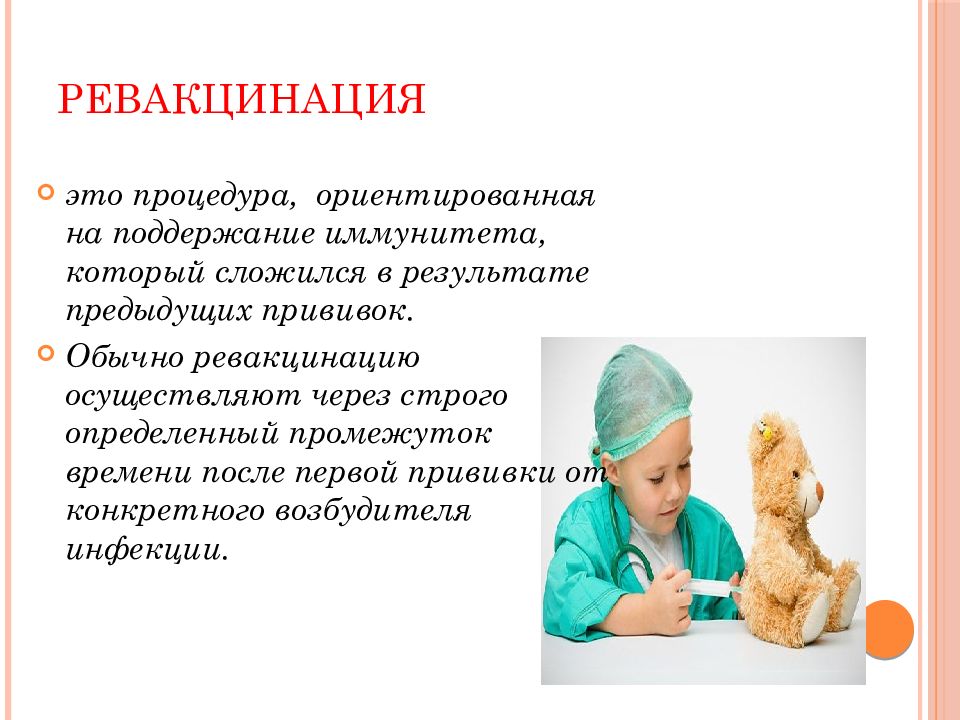 РЕВАКЦИНАЦИЯ

это процедура, ориентированная на поддержание иммунитета, который сложился в результате предыдущих прививок.

Обычно ревакцинацию осуществляют через строго определенный промежуток времени после первой прививки от конкретного возбудителя инфекции.